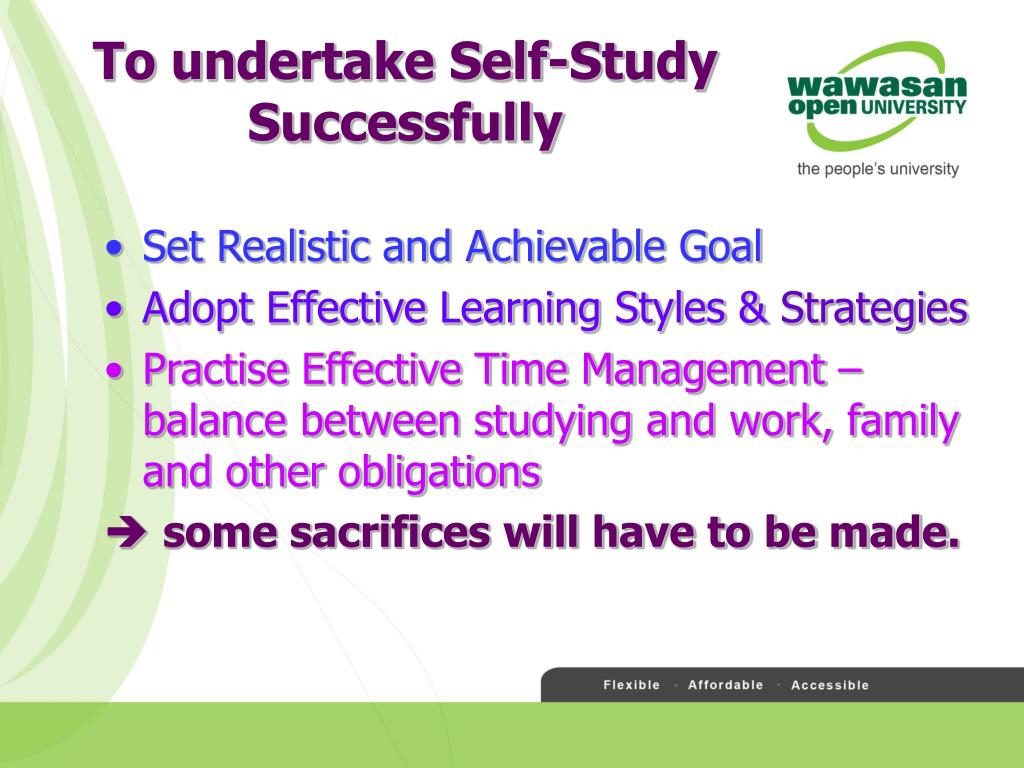 To undertake Self-Study Successfully

wawasan open UNIVERSITY

the people's university

• Set Realistic and Achievable Goal
• Adopt Effective Learning Styles & Strategies
• Practise Effective Time Management – balance between studying and work, family and other obligations
➔ some sacrifices will have to be made.

Flexible • Affordable • Accessible